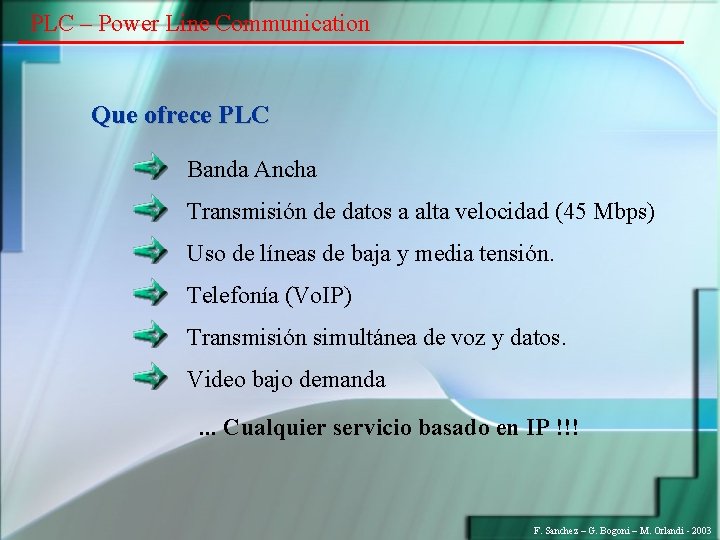 PLC – Power Line Communication

Que ofrece PLC

Banda Ancha

Transmisión de datos a alta velocidad (45 Mbps)

Uso de líneas de baja y media tensión.

Telefonía (VoIP)

Transmisión simultánea de voz y datos.

Video bajo demanda

... Cualquier servicio basado en IP !!!

F. Sanchez – G. Bogoni – M. Orlandi - 2003